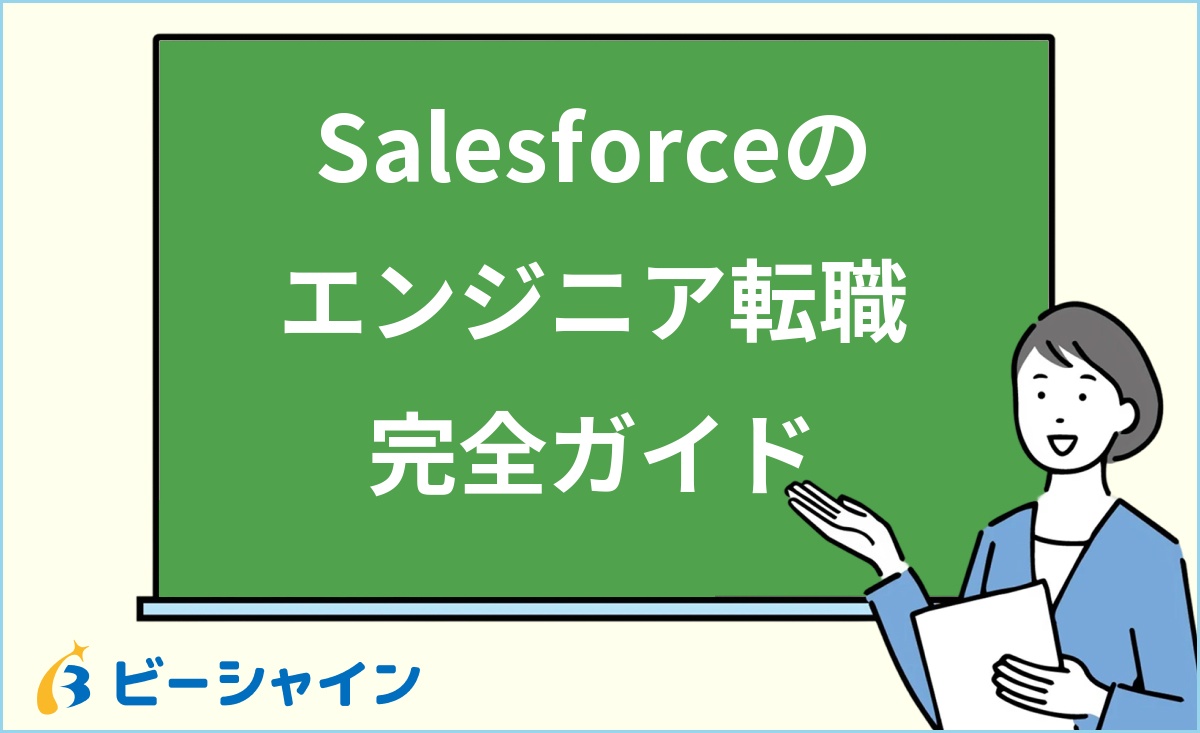 Salesforceの
エンジニア転職
完全ガイド

B ビーシャイン